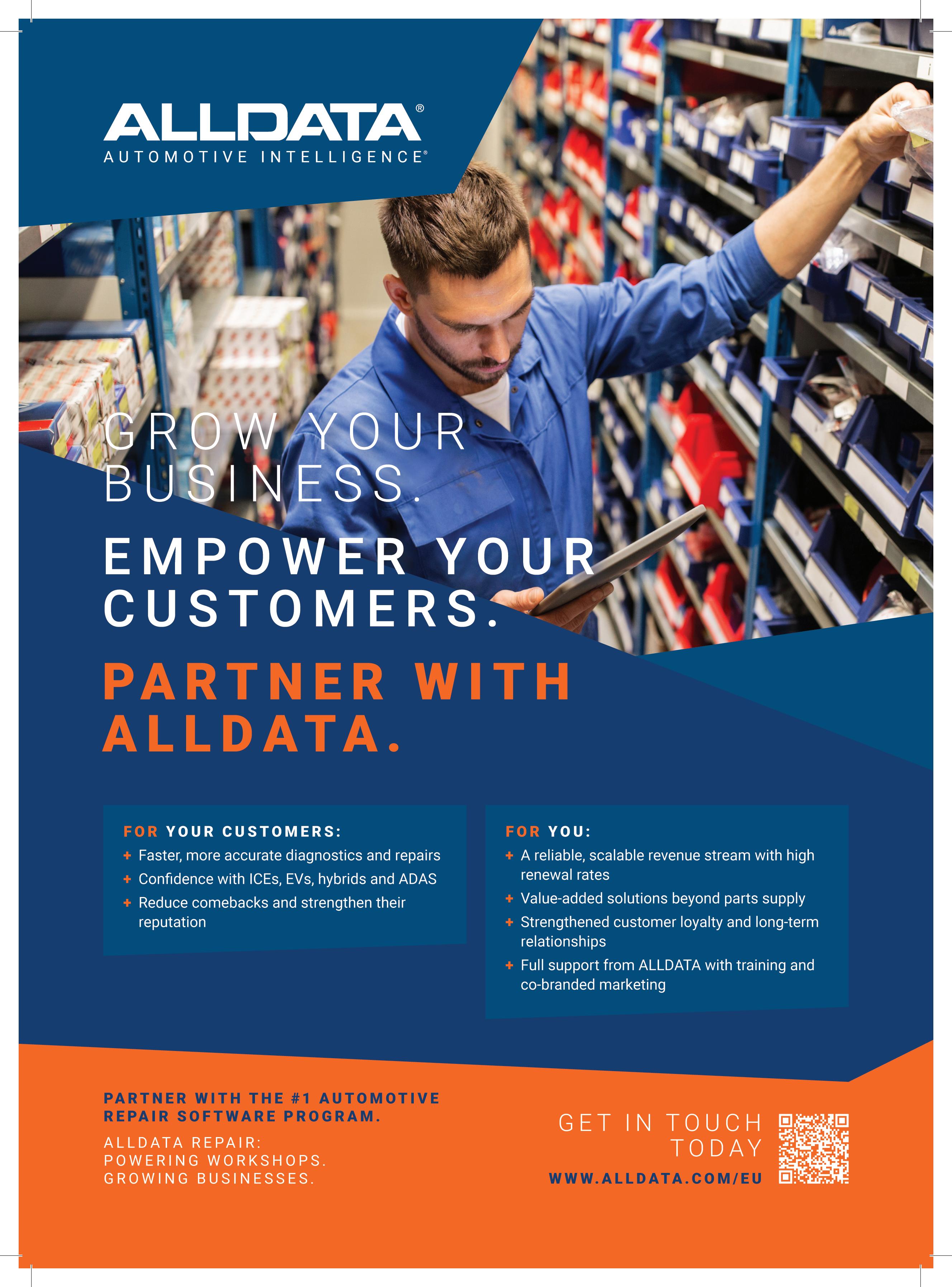 ALLDATA®
AUTOMOTIVE INTELLIGENCE®

GROW YOUR BUSINESS.

EMPOWER YOUR CUSTOMERS.

PARTNER WITH ALLDATA.

FOR YOUR CUSTOMERS:
+ Faster, more accurate diagnostics and repairs
+ Confidence with ICEs, EVs, hybrids and ADAS
+ Reduce comebacks and strengthen their reputation

FOR YOU:
+ A reliable, scalable revenue stream with high renewal rates
+ Value-added solutions beyond parts supply
+ Strengthened customer loyalty and long-term relationships
+ Full support from ALLDATA with training and co-branded marketing

PARTNER WITH THE #1 AUTOMOTIVE REPAIR SOFTWARE PROGRAM.

ALLDATA REPAIR:
POWERING WORKSHOPS.
GROWING BUSINESSES.

GET IN TOUCH TODAY
WWW.ALLDATA.COM/EU